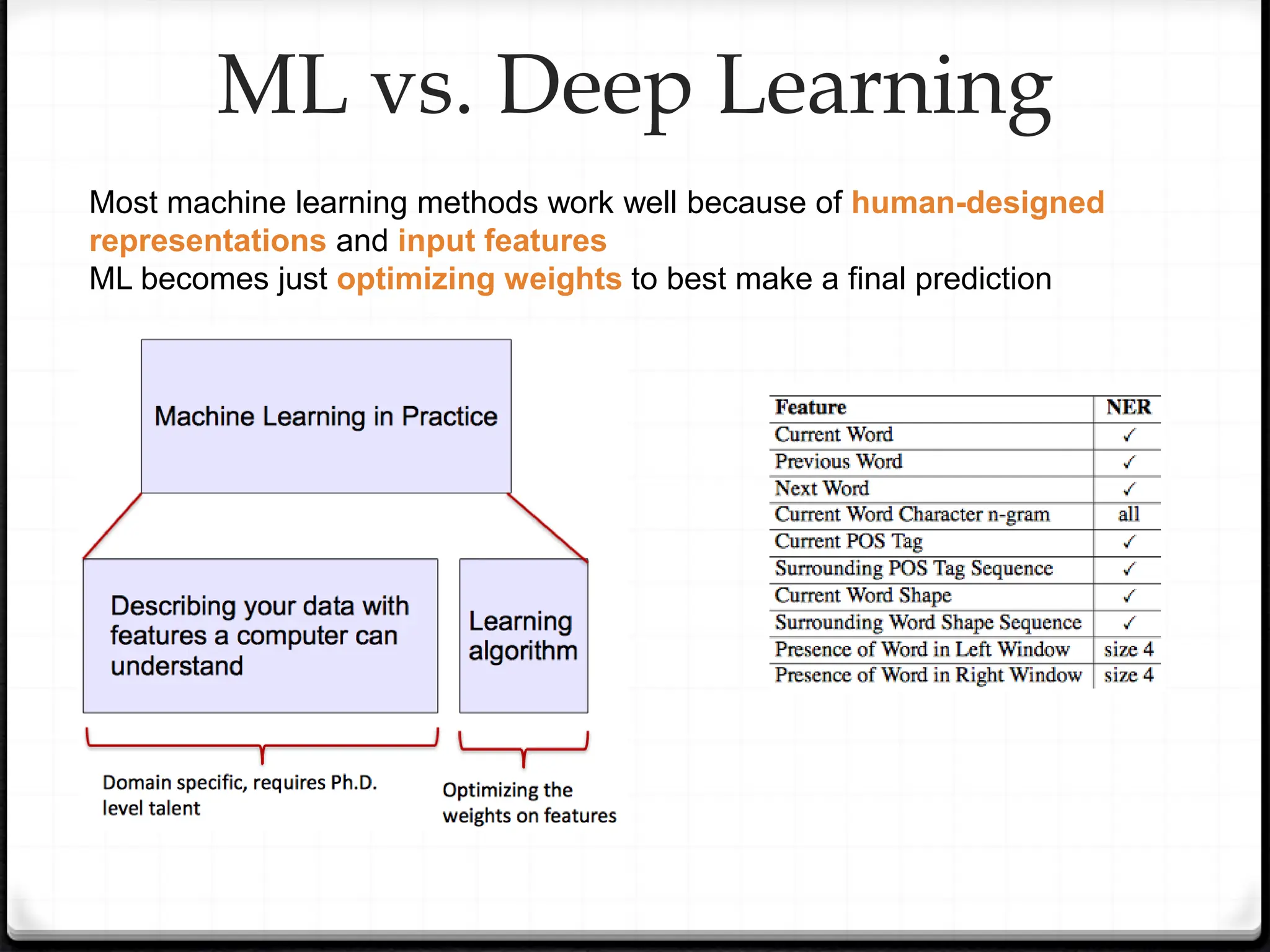 ML vs. Deep Learning

Most machine learning methods work well because of human-designed representations and input features
ML becomes just optimizing weights to best make a final prediction

Machine Learning in Practice

Describing your data with features a computer can understand

Learning algorithm

Domain specific, requires Ph.D. level talent

Optimizing the weights on features

| Feature | NER |
|---|---|
| Current Word | ✓ |
| Previous Word | ✓ |
| Next Word | ✓ |
| Current Word Character n-gram | all |
| Current POS Tag | ✓ |
| Surrounding POS Tag Sequence | ✓ |
| Current Word Shape | ✓ |
| Surrounding Word Shape Sequence | ✓ |
| Presence of Word in Left Window | size 4 |
| Presence of Word in Right Window | size 4 |